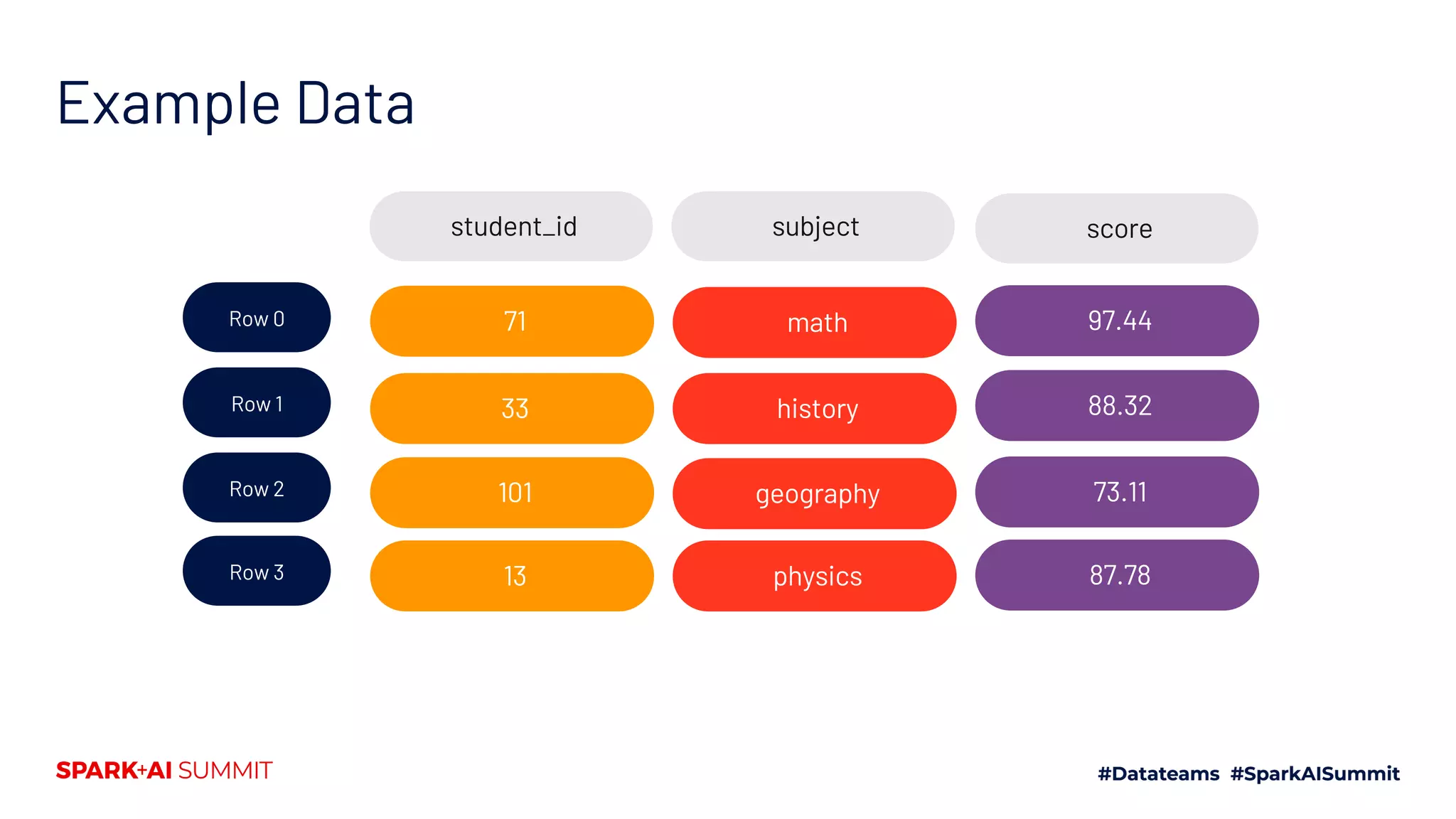 Example Data

| | student_id | subject | score |
|---|---|---|---|
| Row 0 | 71 | math | 97.44 |
| Row 1 | 33 | history | 88.32 |
| Row 2 | 101 | geography | 73.11 |
| Row 3 | 13 | physics | 87.78 |

SPARK+AI SUMMIT

#Datateams #SparkAISummit